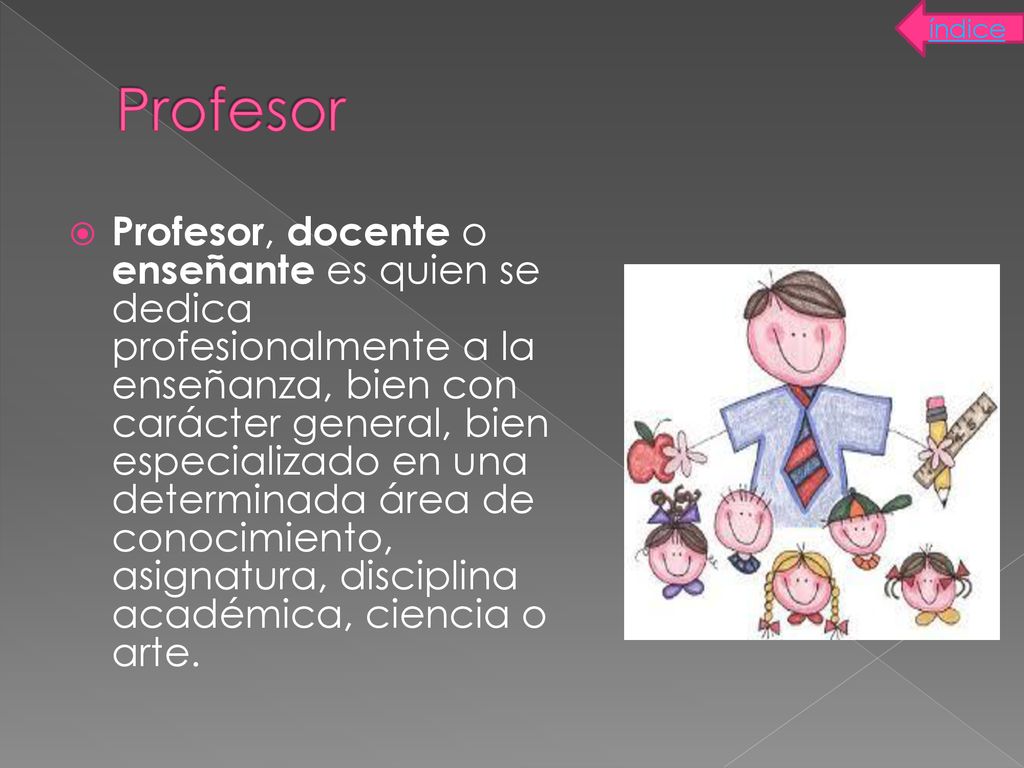 índice

Profesor

Profesor, docente o enseñante es quien se dedica profesionalmente a la enseñanza, bien con carácter general, bien especializado en una determinada área de conocimiento, asignatura, disciplina académica, ciencia o arte.